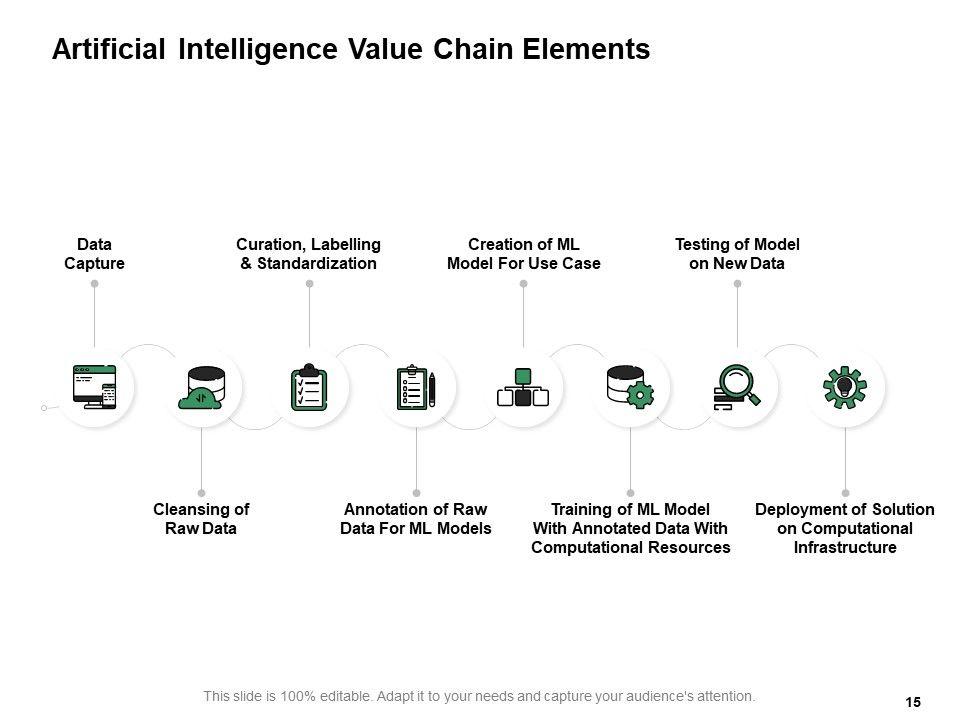 Artificial Intelligence Value Chain Elements

Data Capture

Curation, Labelling & Standardization

Creation of ML Model For Use Case

Testing of Model on New Data

Cleansing of Raw Data

Annotation of Raw Data For ML Models

Training of ML Model With Annotated Data With Computational Resources

Deployment of Solution on Computational Infrastructure

This slide is 100% editable. Adapt it to your needs and capture your audience's attention.

15